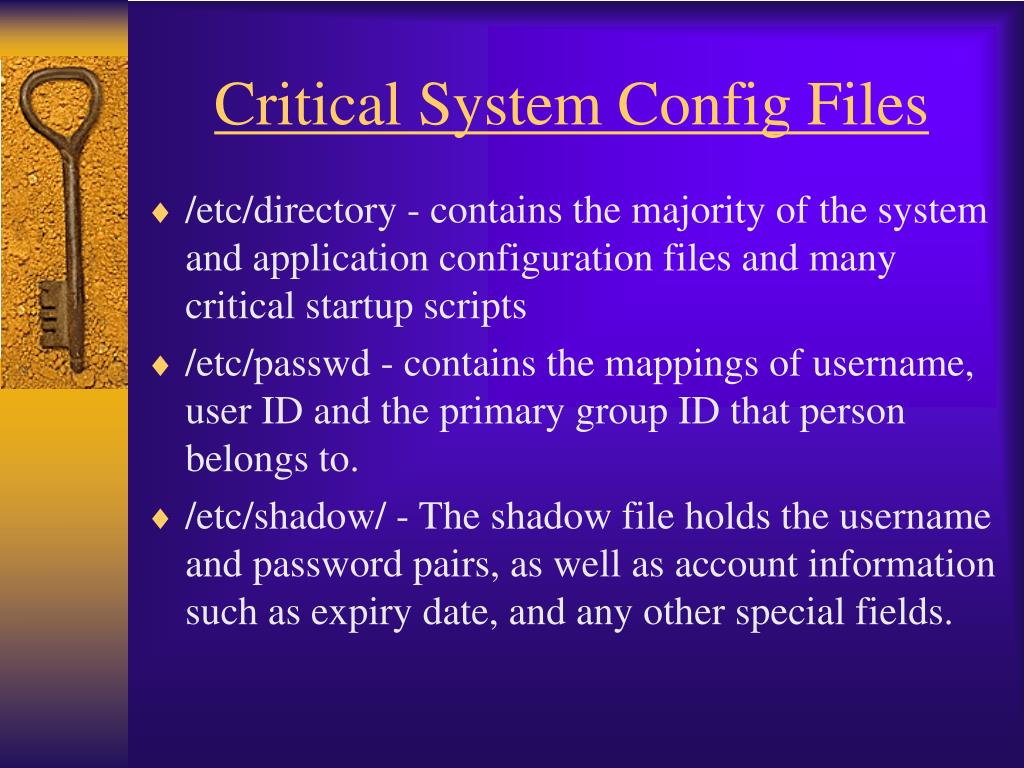 Critical System Config Files

♦ /etc/directory - contains the majority of the system and application configuration files and many critical startup scripts

♦ /etc/passwd - contains the mappings of username, user ID and the primary group ID that person belongs to.

♦ /etc/shadow/ - The shadow file holds the username and password pairs, as well as account information such as expiry date, and any other special fields.